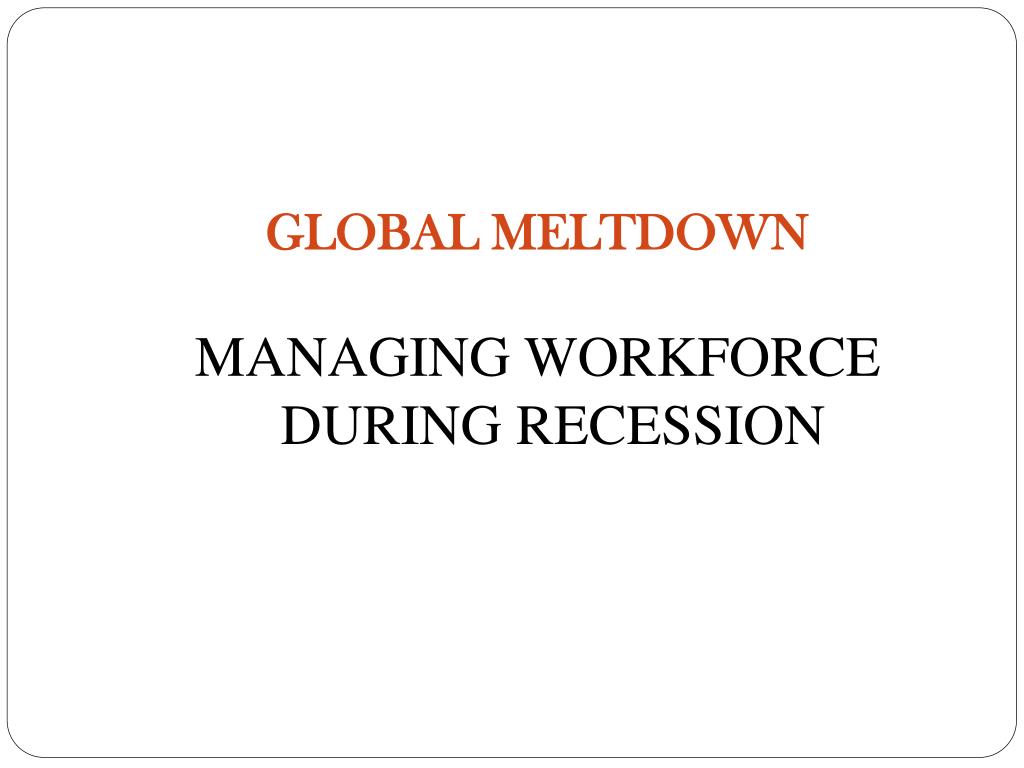 GLOBAL MELTDOWN

MANAGING WORKFORCE DURING RECESSION